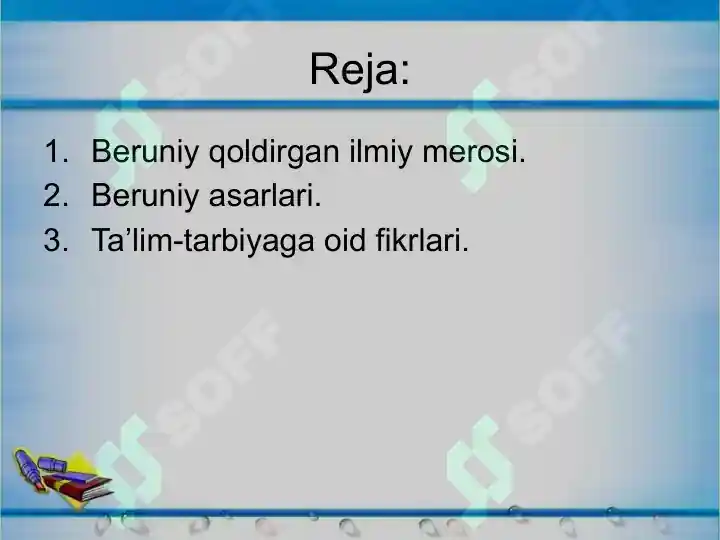 Reja:

1. Beruniy qoldirgan ilmiy merosi.
2. Beruniy asarlari.
3. Ta’lim-tarbiyaga oid fikrlari.

SOFF SOFF SOFF SOFF